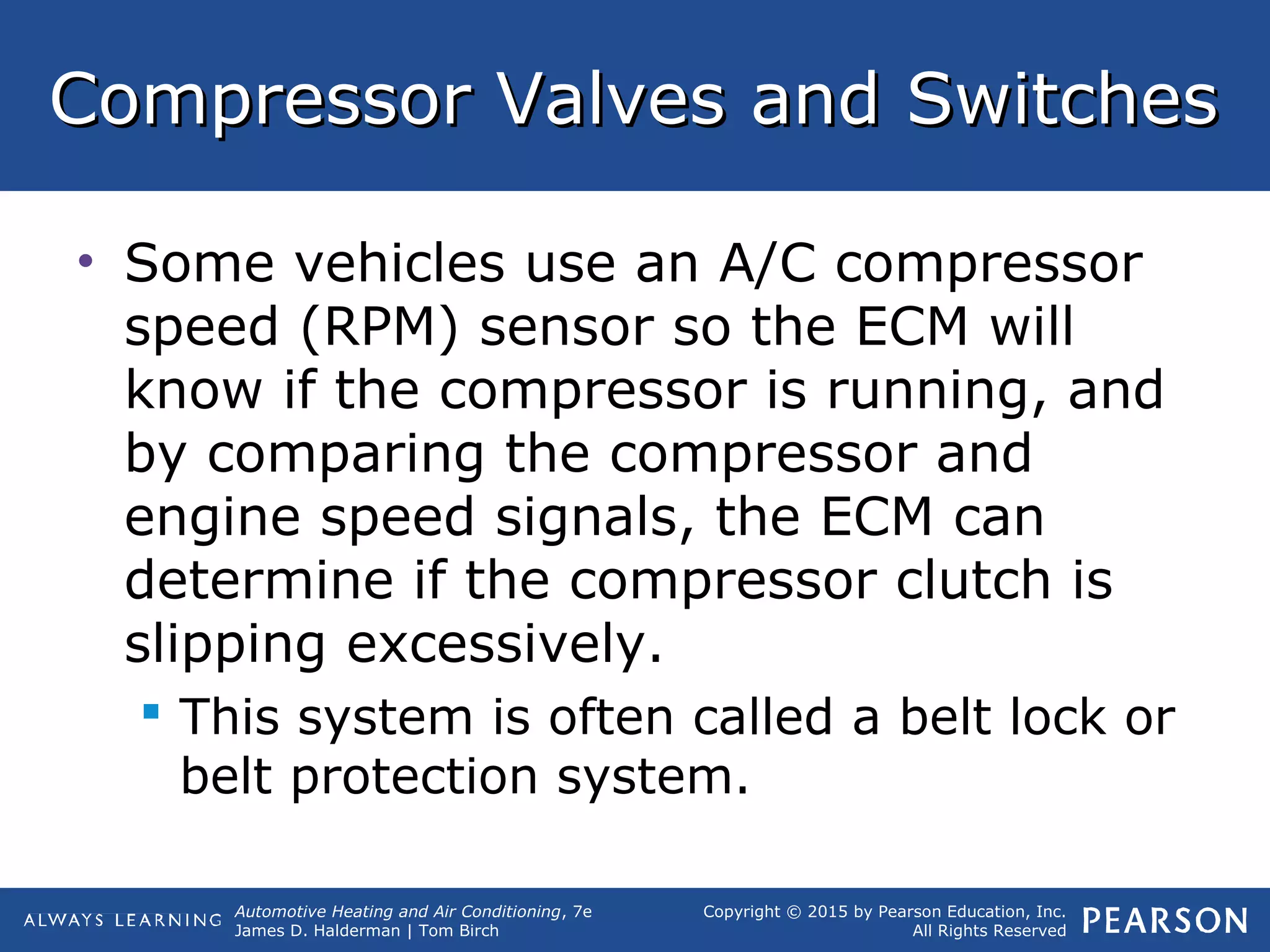 Compressor Valves and Switches

• Some vehicles use an A/C compressor speed (RPM) sensor so the ECM will know if the compressor is running, and by comparing the compressor and engine speed signals, the ECM can determine if the compressor clutch is slipping excessively.

▪ This system is often called a belt lock or belt protection system.

ALWAYS LEARNING

Automotive Heating and Air Conditioning, 7e
James D. Halderman | Tom Birch

Copyright © 2015 by Pearson Education, Inc.
All Rights Reserved

PEARSON